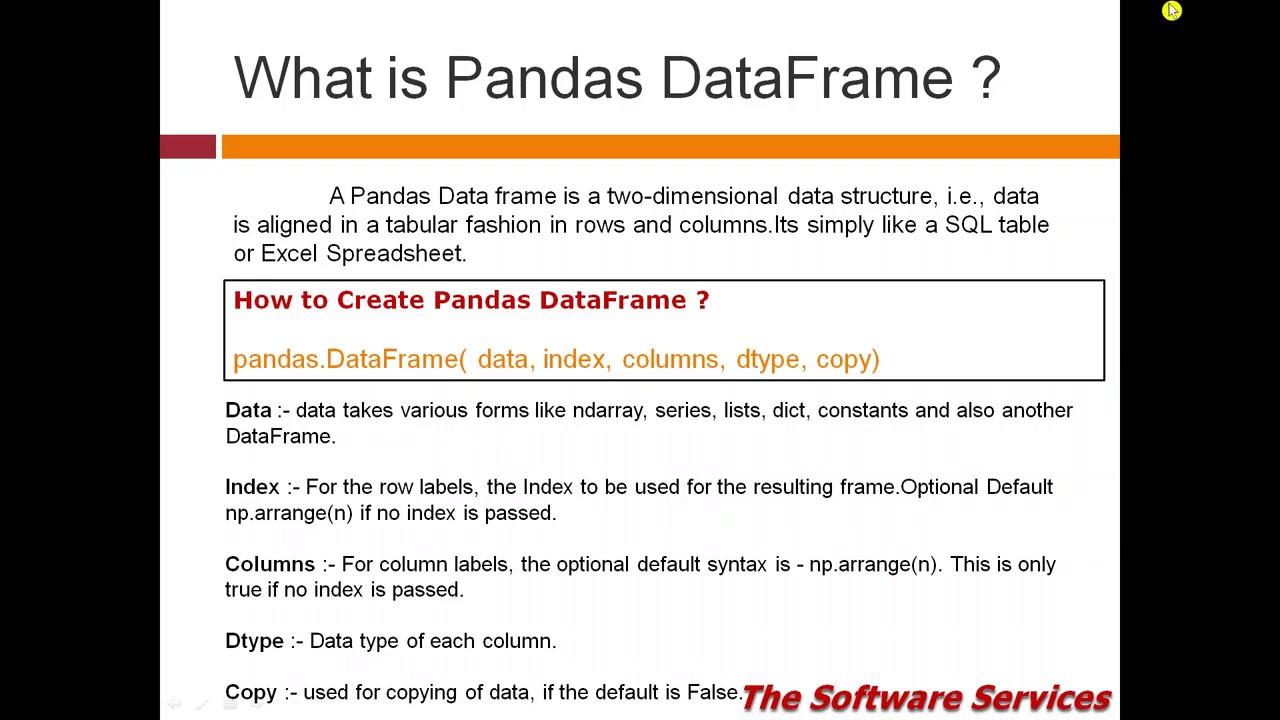 What is Pandas DataFrame ?

A Pandas Data frame is a two-dimensional data structure, i.e., data is aligned in a tabular fashion in rows and columns.Its simply like a SQL table or Excel Spreadsheet.

How to Create Pandas DataFrame ?

pandas.DataFrame( data, index, columns, dtype, copy)

Data :- data takes various forms like ndarray, series, lists, dict, constants and also another DataFrame.

Index :- For the row labels, the Index to be used for the resulting frame.Optional Default np.arrange(n) if no index is passed.

Columns :- For column labels, the optional default syntax is - np.arrange(n). This is only true if no index is passed.

Dtype :- Data type of each column.

Copy :- used for copying of data, if the default is False.

The Software Services